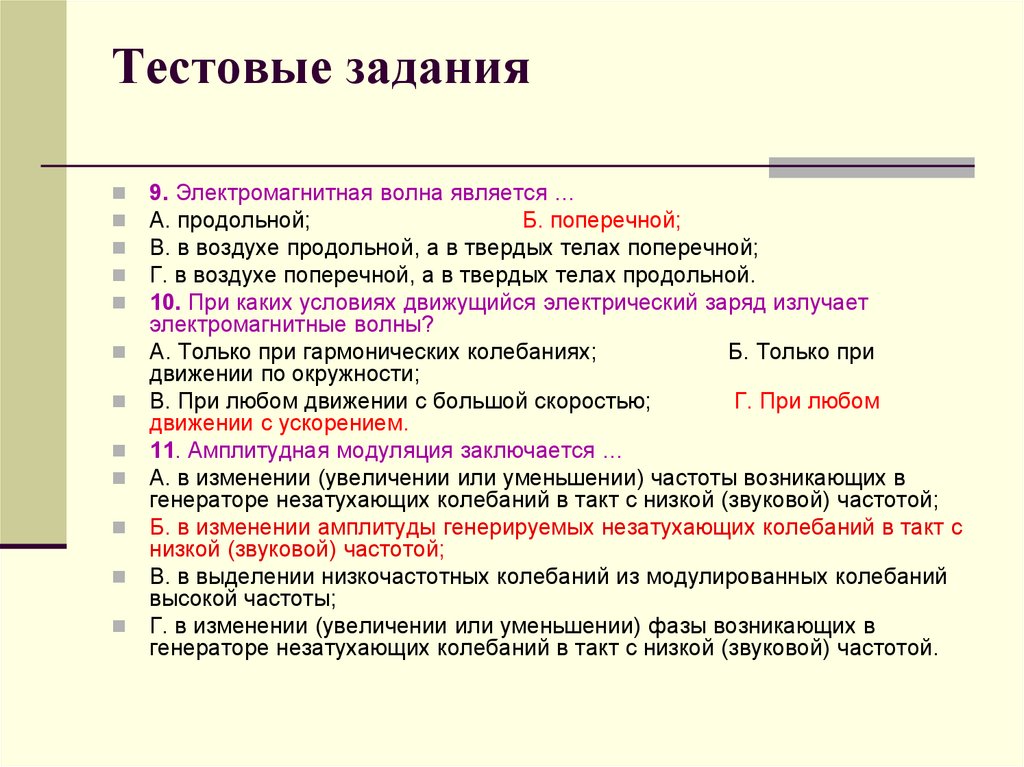 Тестовые задания

9. Электромагнитная волна является ...

А. продольной; Б. поперечной;

В. в воздухе продольной, а в твердых телах поперечной;

Г. в воздухе поперечной, а в твердых телах продольной.

10. При каких условиях движущийся электрический заряд излучает электромагнитные волны?

А. Только при гармонических колебаниях; Б. Только при движении по окружности;

В. При любом движении с большой скоростью; Г. При любом движении с ускорением.

11. Амплитудная модуляция заключается ...

А. в изменении (увеличении или уменьшении) частоты возникающих в генераторе незатухающих колебаний в такт с низкой (звуковой) частотой;

Б. в изменении амплитуды генерируемых незатухающих колебаний в такт с низкой (звуковой) частотой;

В. в выделении низкочастотных колебаний из модулированных колебаний высокой частоты;

Г. в изменении (увеличении или уменьшении) фазы возникающих в генераторе незатухающих колебаний в такт с низкой (звуковой) частотой.